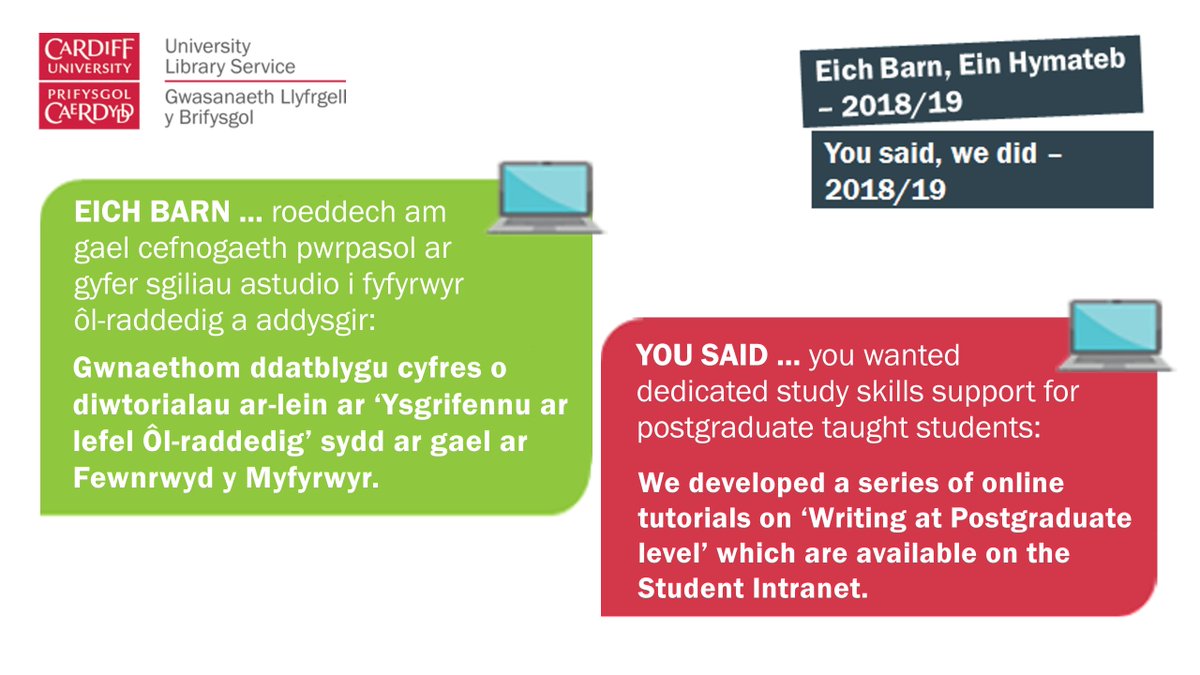 CARDIFF UNIVERSITY
PRIFYSGOL CAERDYDD

University Library Service
Gwasanaeth Llyfrgell y Brifysgol

Eich Barn, Ein Hymateb – 2018/19

You said, we did – 2018/19

EICH BARN ... roeddech am gael cefnogaeth pwrpasol ar gyfer sgiliau astudio i fyfyrwyr ôl-raddedig a addysgir:

Gwnaethom ddatblygu cyfres o diwtorialau ar-lein ar 'Ysgrifennu ar lefel Ôl-raddedig' sydd ar gael ar Fewnrwyd y Myfyrwyr.

YOU SAID ... you wanted dedicated study skills support for postgraduate taught students:

We developed a series of online tutorials on 'Writing at Postgraduate level' which are available on the Student Intranet.